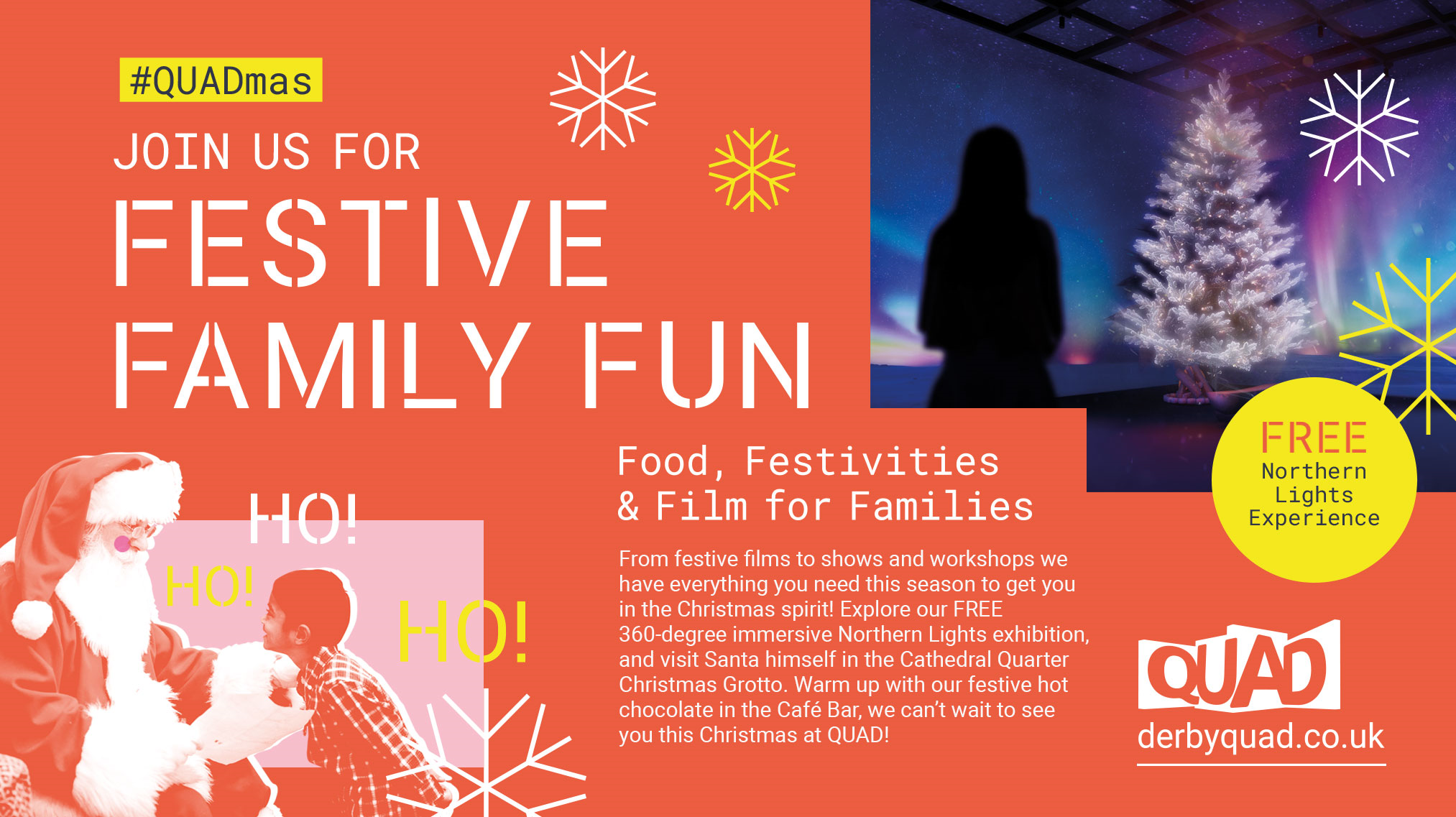 #QUADmas

JOIN US FOR

FESTIVE FAMILY FUN

HO!

HO!

HO!

Food, Festivities & Film for Families

From festive films to shows and workshops we have everything you need this season to get you in the Christmas spirit! Explore our FREE 360-degree immersive Northern Lights exhibition, and visit Santa himself in the Cathedral Quarter Christmas Grotto. Warm up with our festive hot chocolate in the Café Bar, we can't wait to see you this Christmas at QUAD!

FREE Northern Lights Experience

QUAD

derbyquad.co.uk